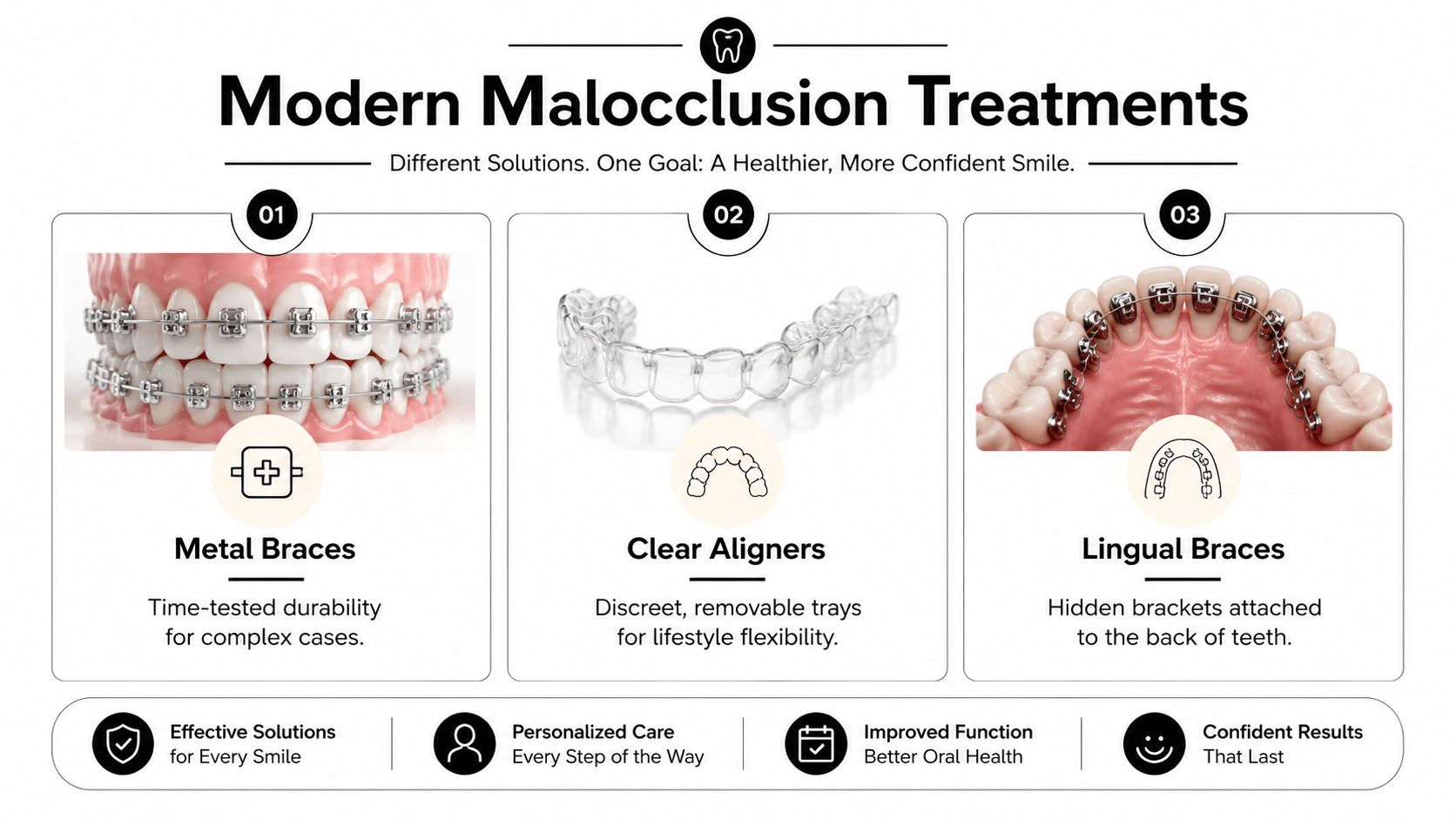 Modern Malocclusion Treatments

Different Solutions. One Goal: A Healthier, More Confident Smile.

01

Metal Braces

Time-tested durability for complex cases.

02

Clear Aligners

Discreet, removable trays for lifestyle flexibility.

03

Lingual Braces

Hidden brackets attached to the back of teeth.

Effective Solutions for Every Smile

Personalized Care Every Step of the Way

Improved Function Better Oral Health

Confident Results That Last